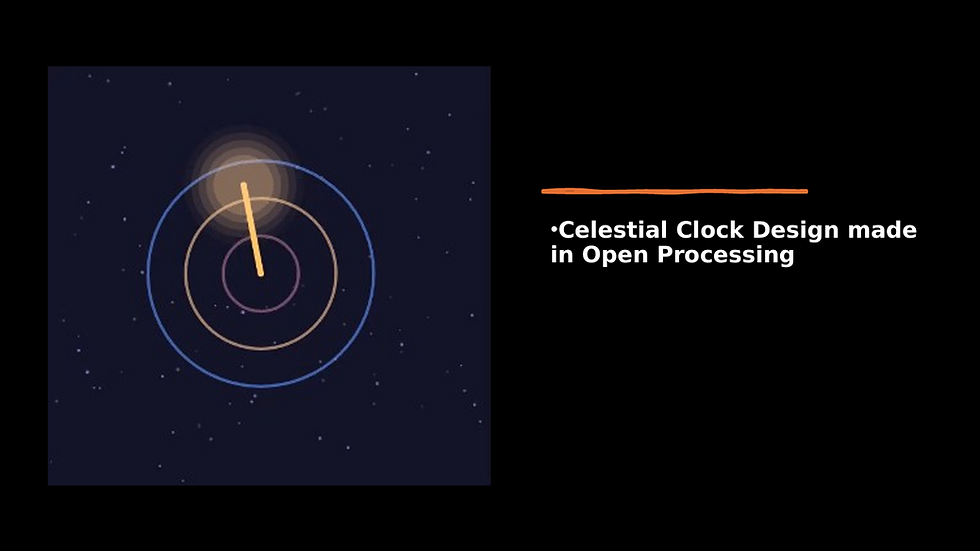 •Celestial Clock Design made in Open Processing